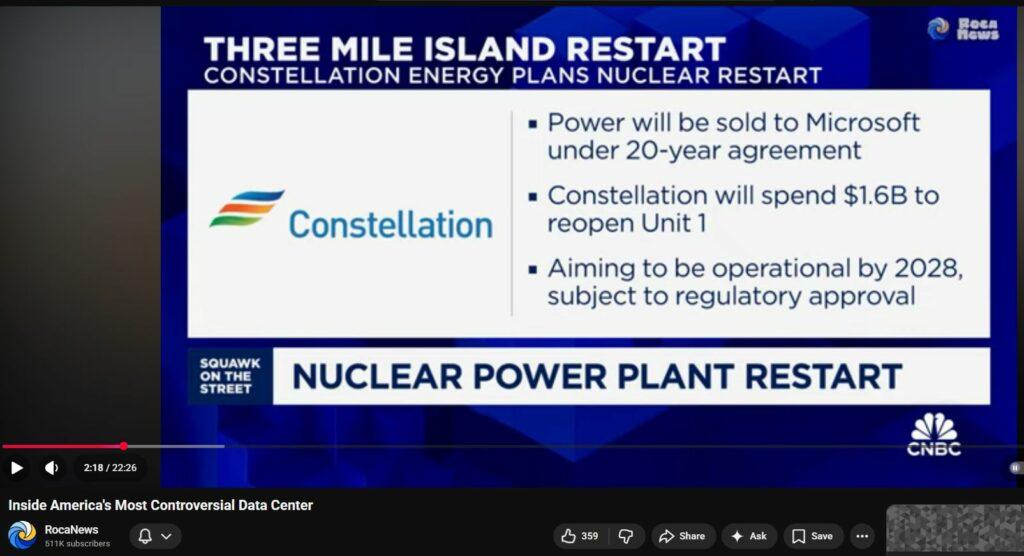 Roca News

THREE MILE ISLAND RESTART
CONSTELLATION ENERGY PLANS NUCLEAR RESTART

Constellation

▪ Power will be sold to Microsoft under 20-year agreement

▪ Constellation will spend $1.6B to reopen Unit 1

▪ Aiming to be operational by 2028, subject to regulatory approval

SQUAWK ON THE STREET

NUCLEAR POWER PLANT RESTART

CNBC

2:18 / 22:26

Inside America's Most Controversial Data Center

RocaNews
511K subscribers

359

Share

Ask

Save